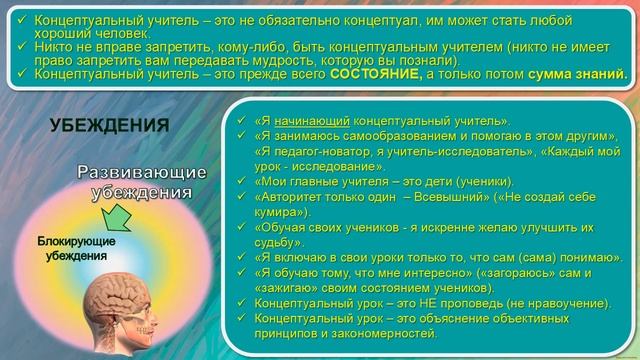 ✓ Концептуальный учитель – это не обязательно концептуал, им может стать любой хороший человек.
✓ Никто не вправе запретить, кому-либо, быть концептуальным учителем (никто не имеет право запретить вам передавать мудрость, которую вы познали).
✓ Концептуальный учитель – это прежде всего СОСТОЯНИЕ, а только потом сумма знаний.

УБЕЖДЕНИЯ

Развивающие убеждения

Блокирующие убеждения

✓ «Я начинающий концептуальный учитель».
✓ «Я занимаюсь самообразованием и помогаю в этом другим», «Я педагог-новатор, я учитель-исследователь», «Каждый мой урок - исследование».
✓ «Мои главные учителя – это дети (ученики).
✓ «Авторитет только один – Всевышний» («Не создай себе кумира»).
✓ «Обучая своих учеников - я искренне желаю улучшить их судьбу».
✓ «Я включаю в свои уроки только то, что сам (сама) понимаю».
✓ «Я обучаю тому, что мне интересно» («загораюсь» сам и «зажигаю» своим состоянием учеников).
✓ Концептуальный урок – это НЕ проповедь (не нравоучение).
✓ Концептуальный урок – это объяснение объективных принципов и закономерностей.